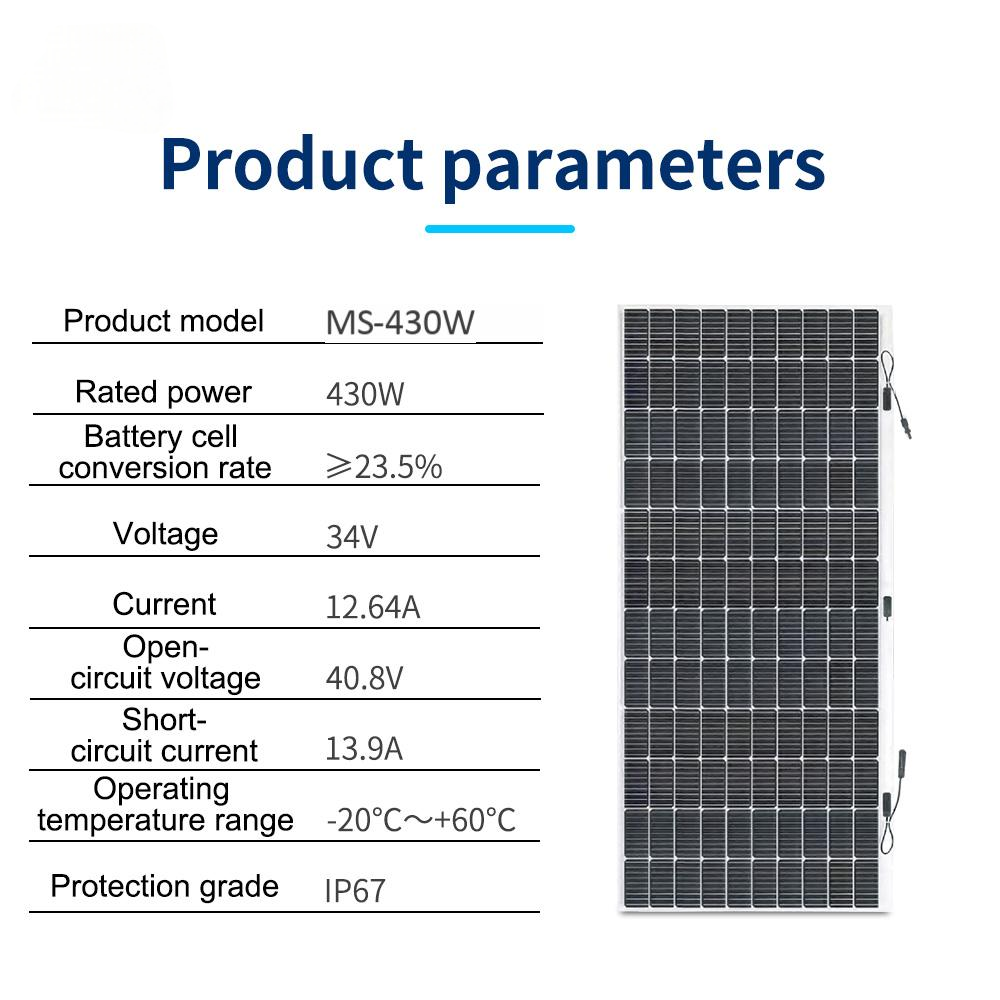 Product parameters

| Product model | MS-430W |
|---|---|
| Rated power | 430W |
| Battery cell conversion rate | ⩾23.5% |
| Voltage | 34V |
| Current | 12.64A |
| Open-circuit voltage | 40.8V |
| Short-circuit current | 13.9A |
| Operating temperature range | -20°C～+60°C |
| Protection grade | IP67 |